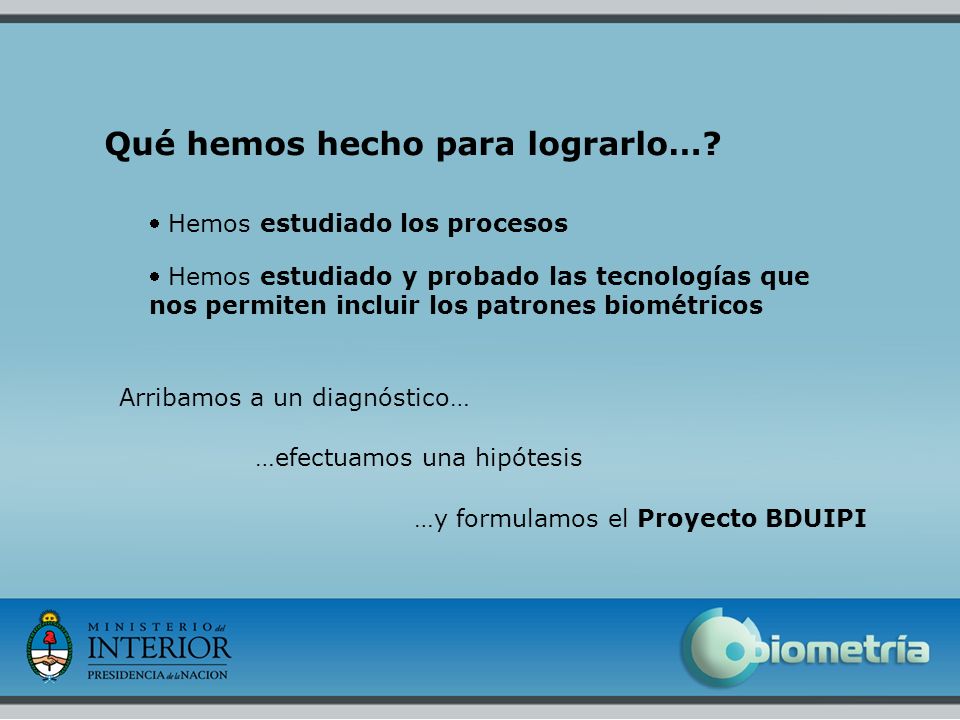 Qué hemos hecho para lograrlo...?

• Hemos estudiado los procesos

• Hemos estudiado y probado las tecnologías que nos permiten incluir los patrones biométricos

Arribamos a un diagnóstico…

…efectuamos una hipótesis

…y formulamos el Proyecto BDUIPI

MINISTERIO del INTERIOR PRESIDENCIA de la NACION

biometría